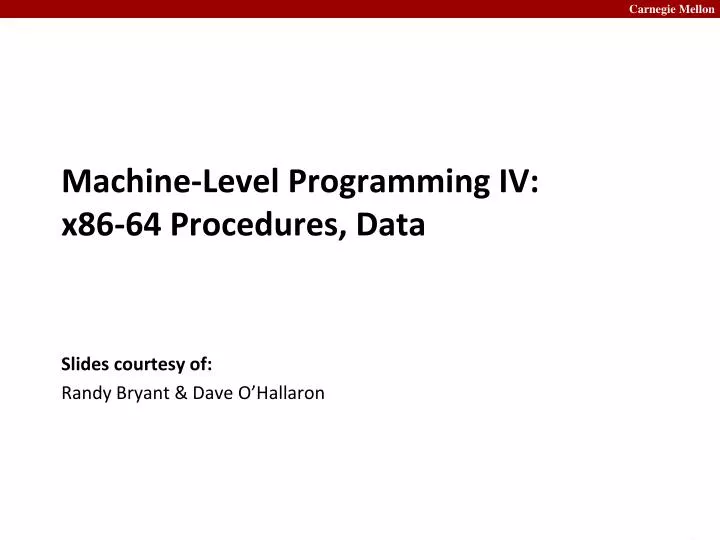 Carnegie Mellon

Machine-Level Programming IV:
x86-64 Procedures, Data

Slides courtesy of:
Randy Bryant & Dave O'Hallaron